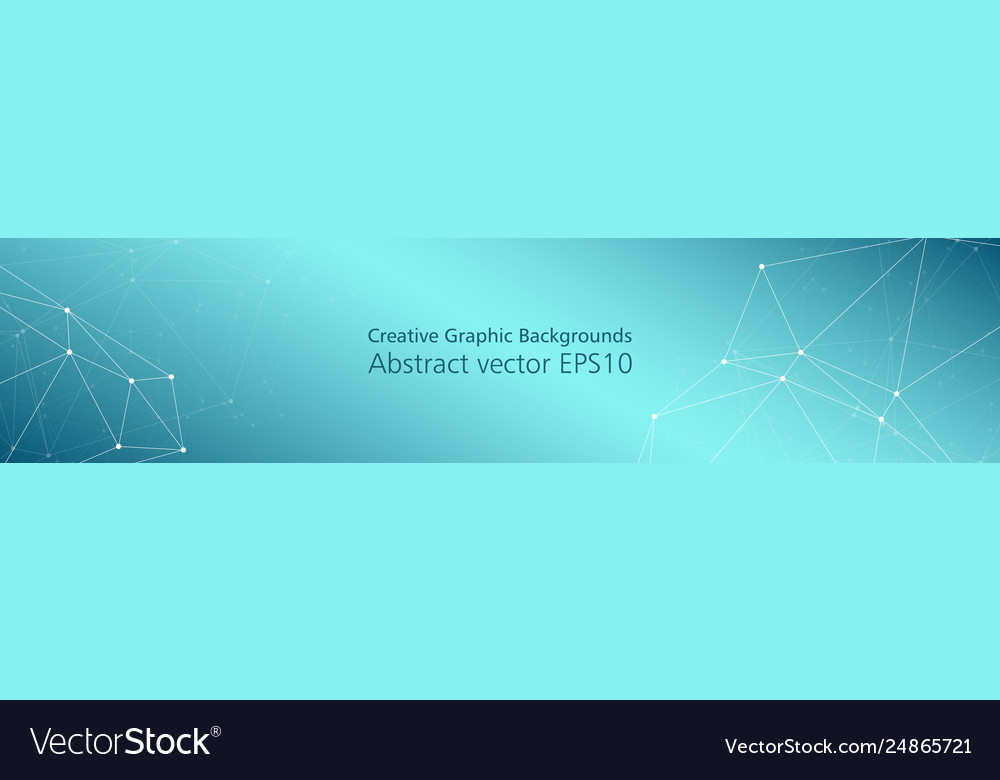 Creative Graphic Backgrounds
Abstract vector EPS10

VectorStock®

VectorStock.com/24865721